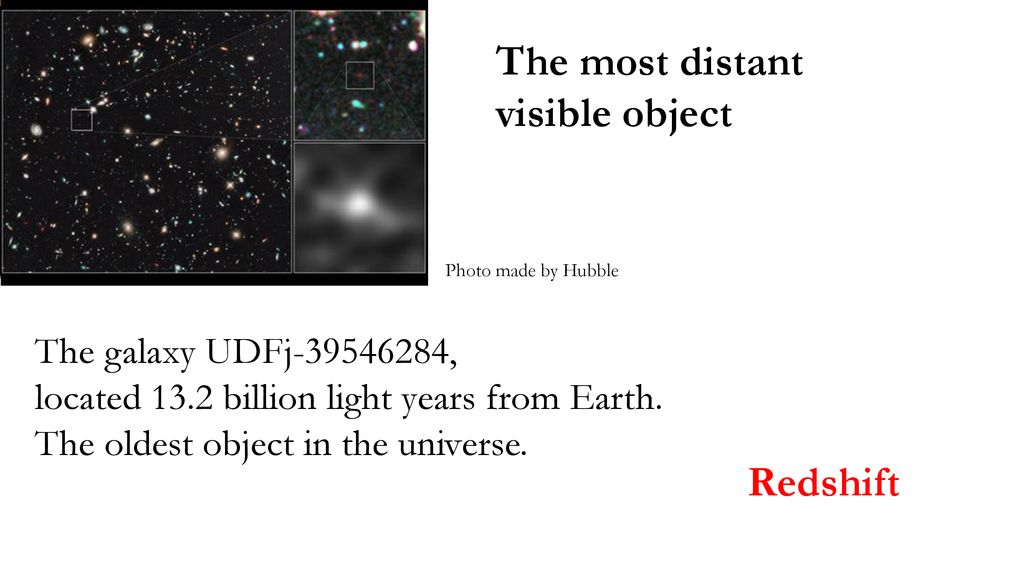 The most distant visible object

Photo made by Hubble

The galaxy UDFj-39546284,
located 13.2 billion light years from Earth.
The oldest object in the universe.

Redshift